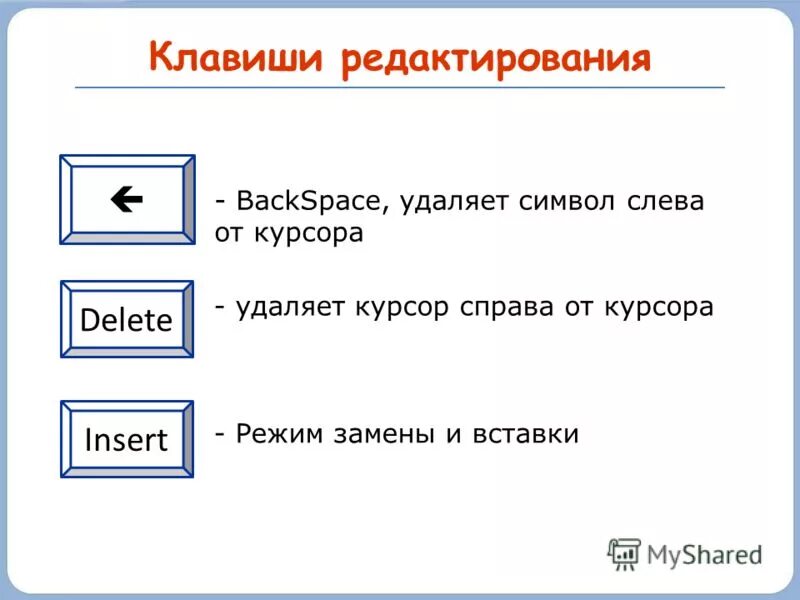 Клавиши редактирования

←

- BackSpace, удаляет символ слева от курсора

Delete

- удаляет курсор справа от курсора

Insert

- Режим замены и вставки

MyShared